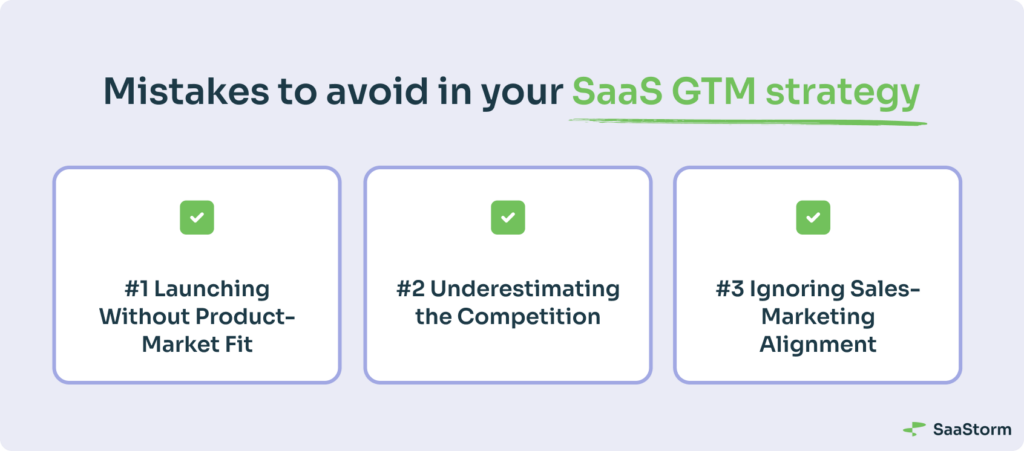 Mistakes to avoid in your SaaS GTM strategy

#1 Launching Without Product-Market Fit

#2 Underestimating the Competition

#3 Ignoring Sales-Marketing Alignment

SaaStorm